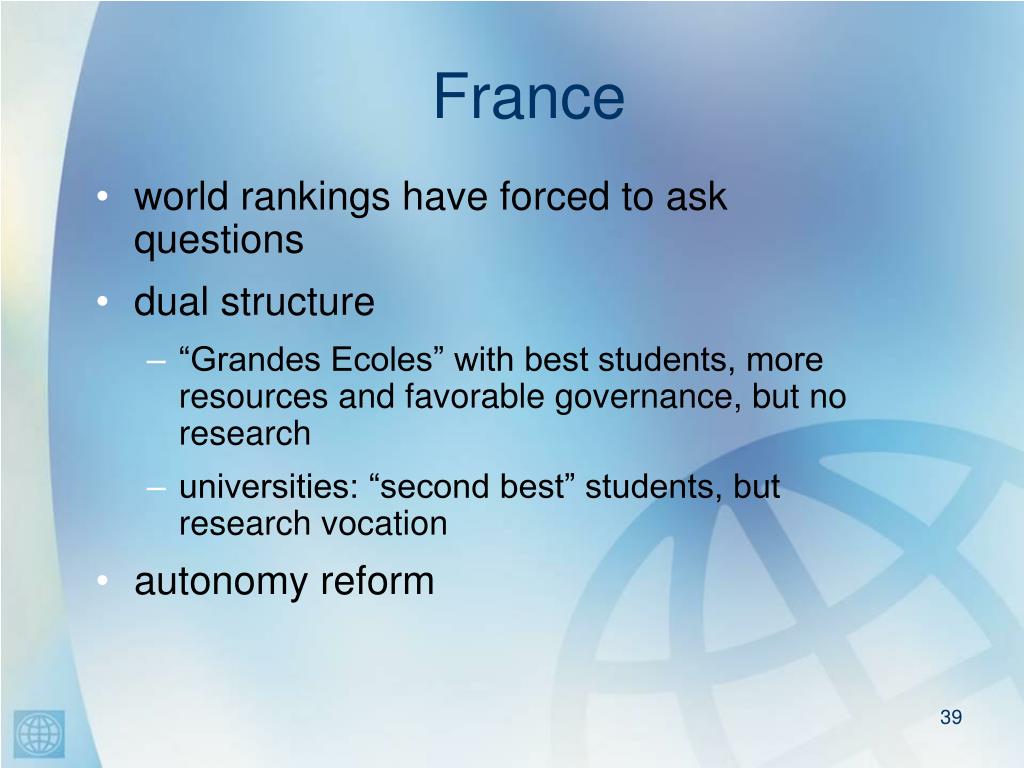 France

• world rankings have forced to ask questions
• dual structure
– “Grandes Ecoles” with best students, more resources and favorable governance, but no research
– universities: “second best” students, but research vocation
• autonomy reform

39